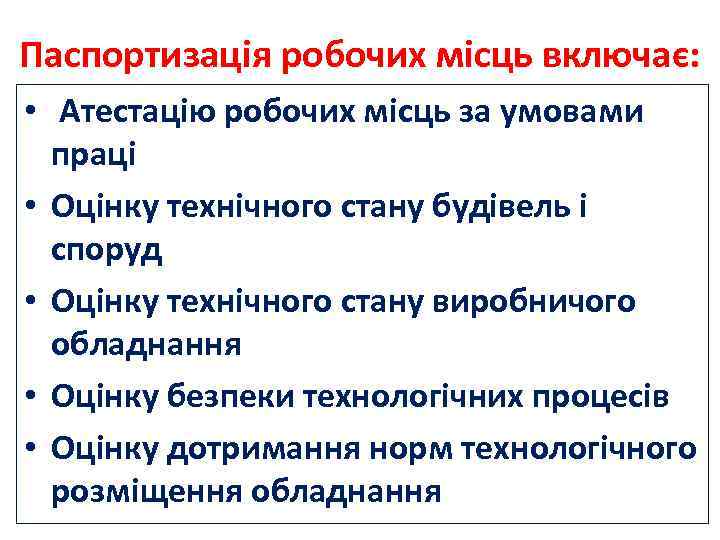 Паспортизація робочих місць включає:

• Атестацію робочих місць за умовами праці
• Оцінку технічного стану будівель і споруд
• Оцінку технічного стану виробничого обладнання
• Оцінку безпеки технологічних процесів
• Оцінку дотримання норм технологічного розміщення обладнання